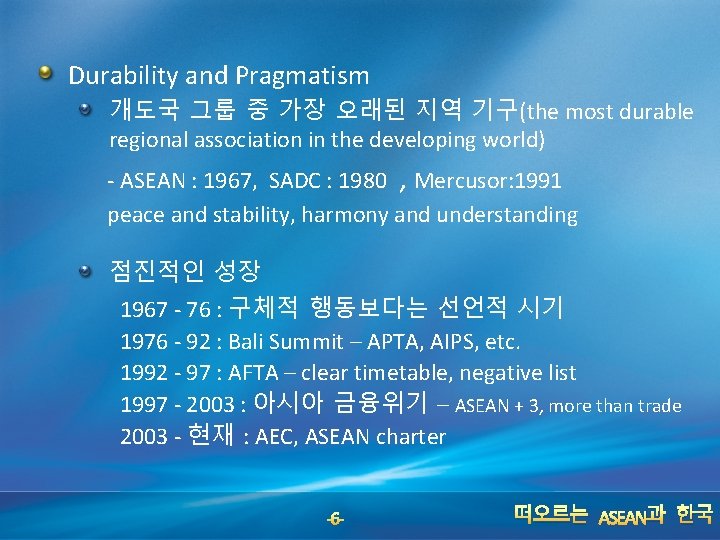 Durability and Pragmatism

개도국 그룹 중 가장 오래된 지역 기구(the most durable regional association in the developing world)

- ASEAN : 1967, SADC : 1980 , Mercusor:1991
peace and stability, harmony and understanding

점진적인 성장

1967 - 76 : 구체적 행동보다는 선언적 시기
1976 - 92 : Bali Summit – APTA, AIPS, etc.
1992 - 97 : AFTA – clear timetable, negative list
1997 - 2003 : 아시아 금융위기 – ASEAN + 3, more than trade
2003 - 현재 : AEC, ASEAN charter

-6-

떠오르는 ASEAN과 한국